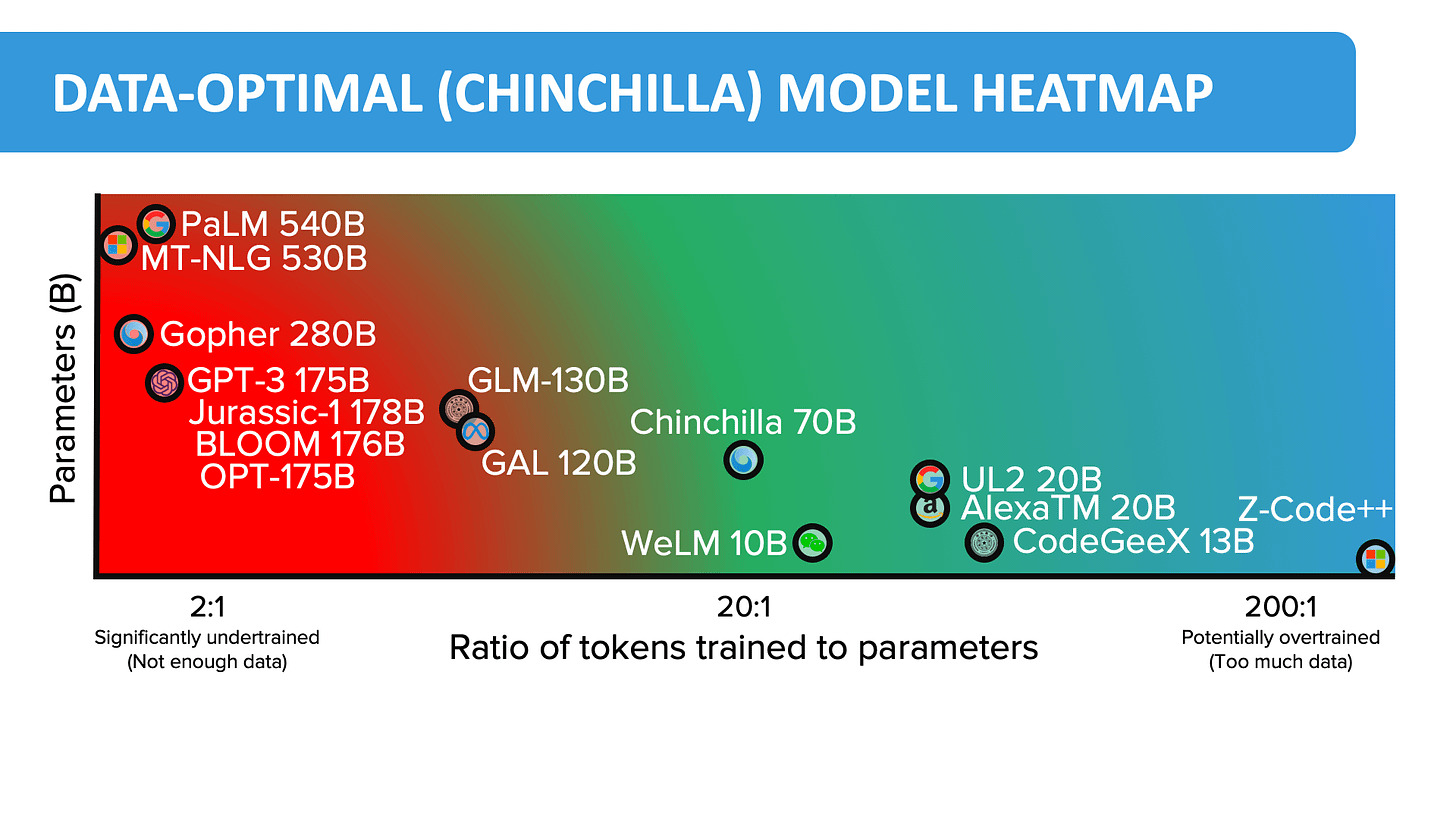 DATA-OPTIMAL (CHINCHILLA) MODEL HEATMAP

Parameters (B)

PaLM 540B
MT-NLG 530B
Gopher 280B
GPT-3 175B
Jurassic-1 178B
BLOOM 176B
OPT-175B
GLM-130B
GAL 120B
Chinchilla 70B
WeLM 10B
UL2 20B
AlexaTM 20B
CodeGeeX 13B
Z-Code++

2:1
Significantly undertrained
(Not enough data)

20:1
Ratio of tokens trained to parameters

200:1
Potentially overtrained
(Too much data)